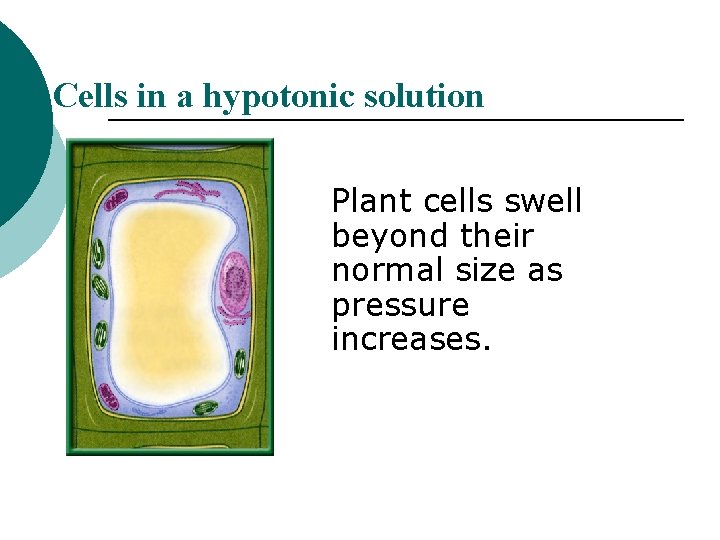 Cells in a hypotonic solution

Plant cells swell beyond their normal size as pressure increases.